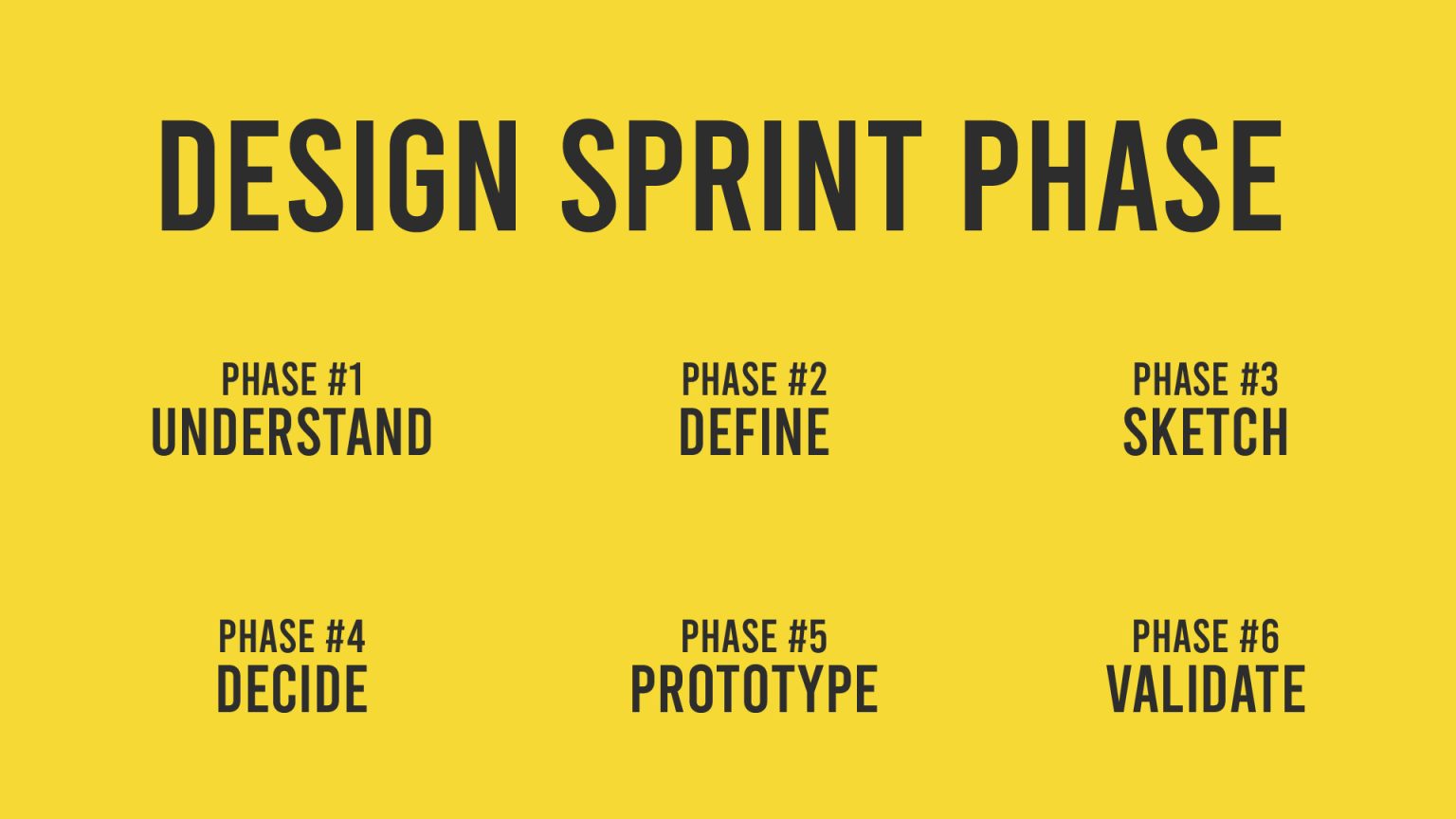 DESIGN SPRINT PHASE

PHASE #1
UNDERSTAND

PHASE #2
DEFINE

PHASE #3
SKETCH

PHASE #4
DECIDE

PHASE #5
PROTOTYPE

PHASE #6
VALIDATE